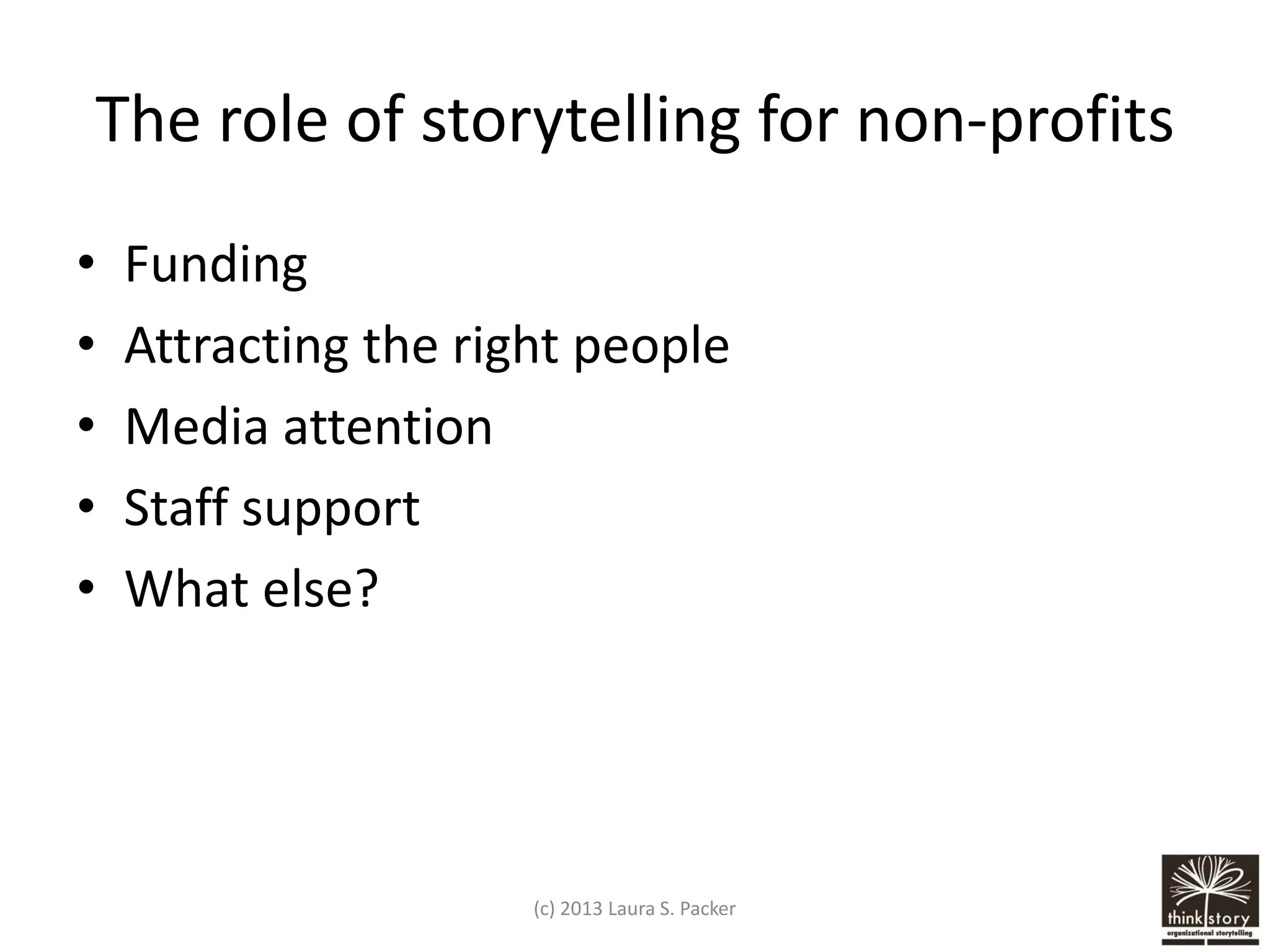 The role of storytelling for non-profits

• Funding
• Attracting the right people
• Media attention
• Staff support
• What else?

(c) 2013 Laura S. Packer

think story
organizational storytelling